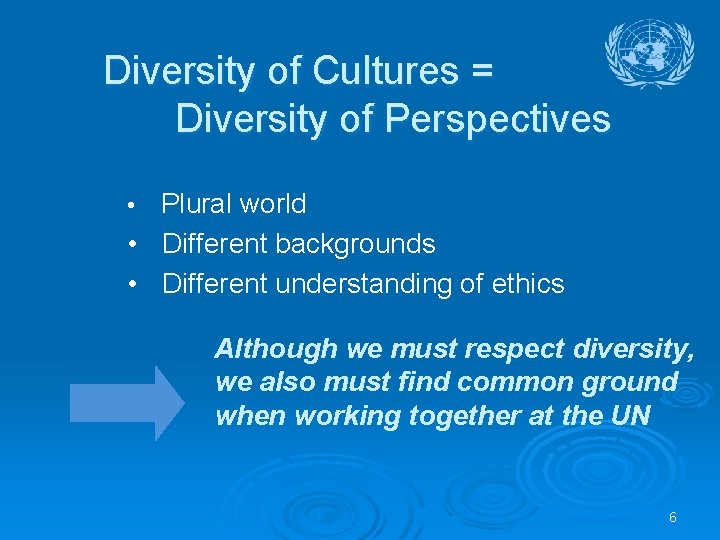 Diversity of Cultures =
Diversity of Perspectives

• Plural world
• Different backgrounds
• Different understanding of ethics

Although we must respect diversity, we also must find common ground when working together at the UN

6